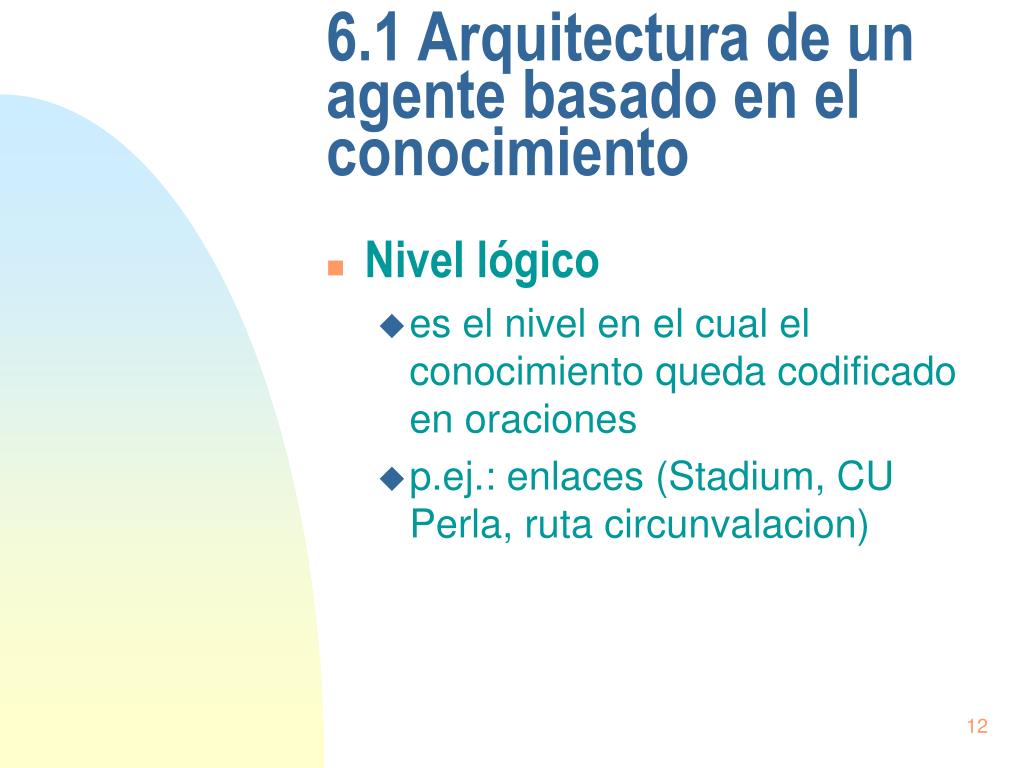 6.1 Arquitectura de un agente basado en el conocimiento

Nivel lógico

es el nivel en el cual el conocimiento queda codificado en oraciones

p.ej.: enlaces (Stadium, CU Perla, ruta circunvalacion)

12